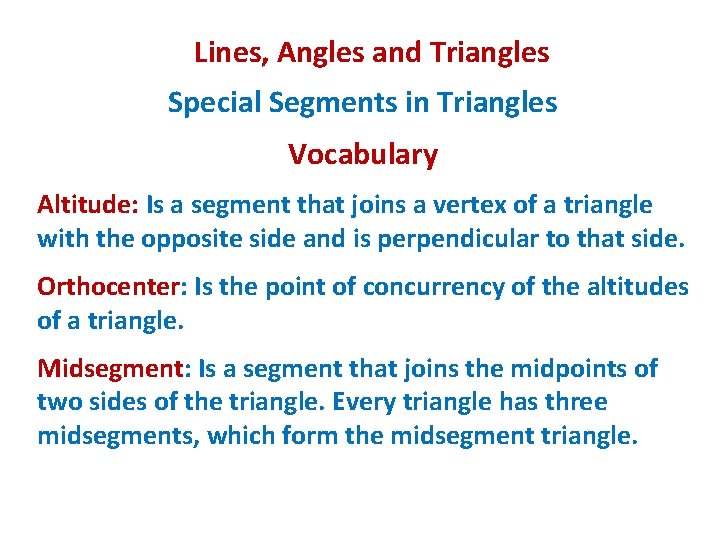 Lines, Angles and Triangles

Special Segments in Triangles

Vocabulary

Altitude: Is a segment that joins a vertex of a triangle with the opposite side and is perpendicular to that side.

Orthocenter: Is the point of concurrency of the altitudes of a triangle.

Midsegment: Is a segment that joins the midpoints of two sides of the triangle. Every triangle has three midsegments, which form the midsegment triangle.